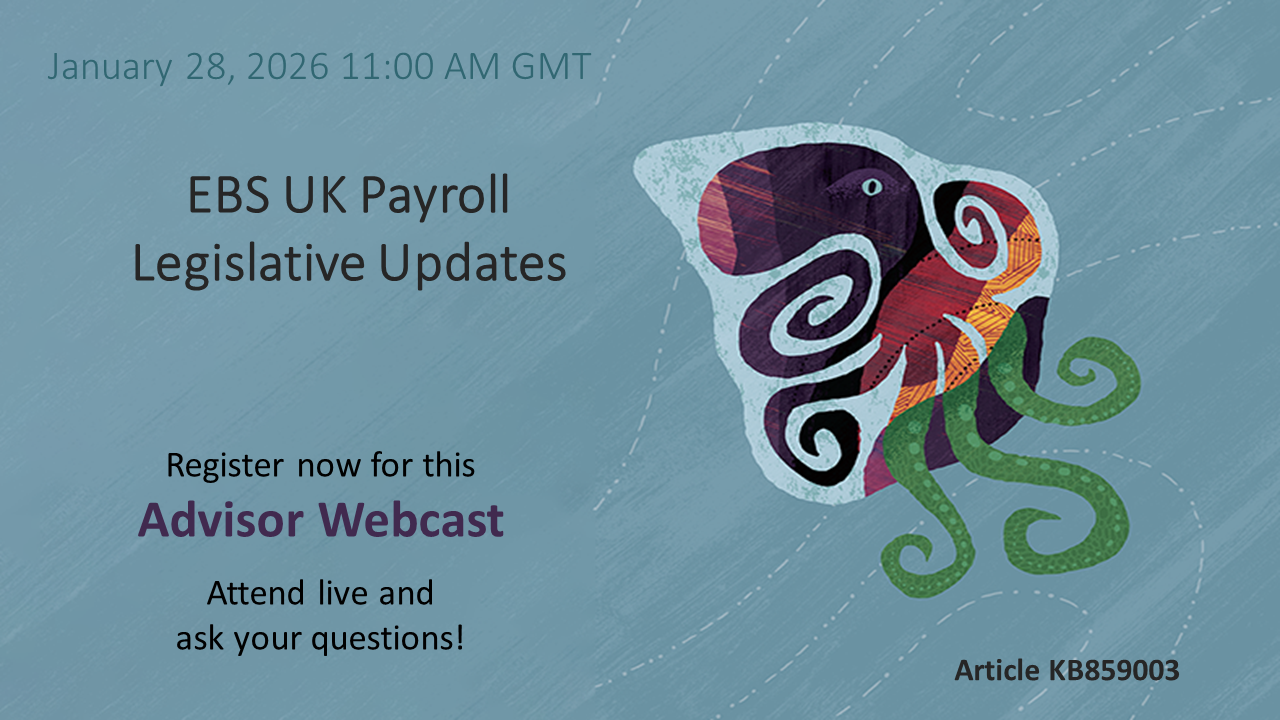 January 28, 2026 11:00 AM GMT

EBS UK Payroll Legislative Updates

Register now for this
Advisor Webcast

Attend live and ask your questions!

Article KB859003